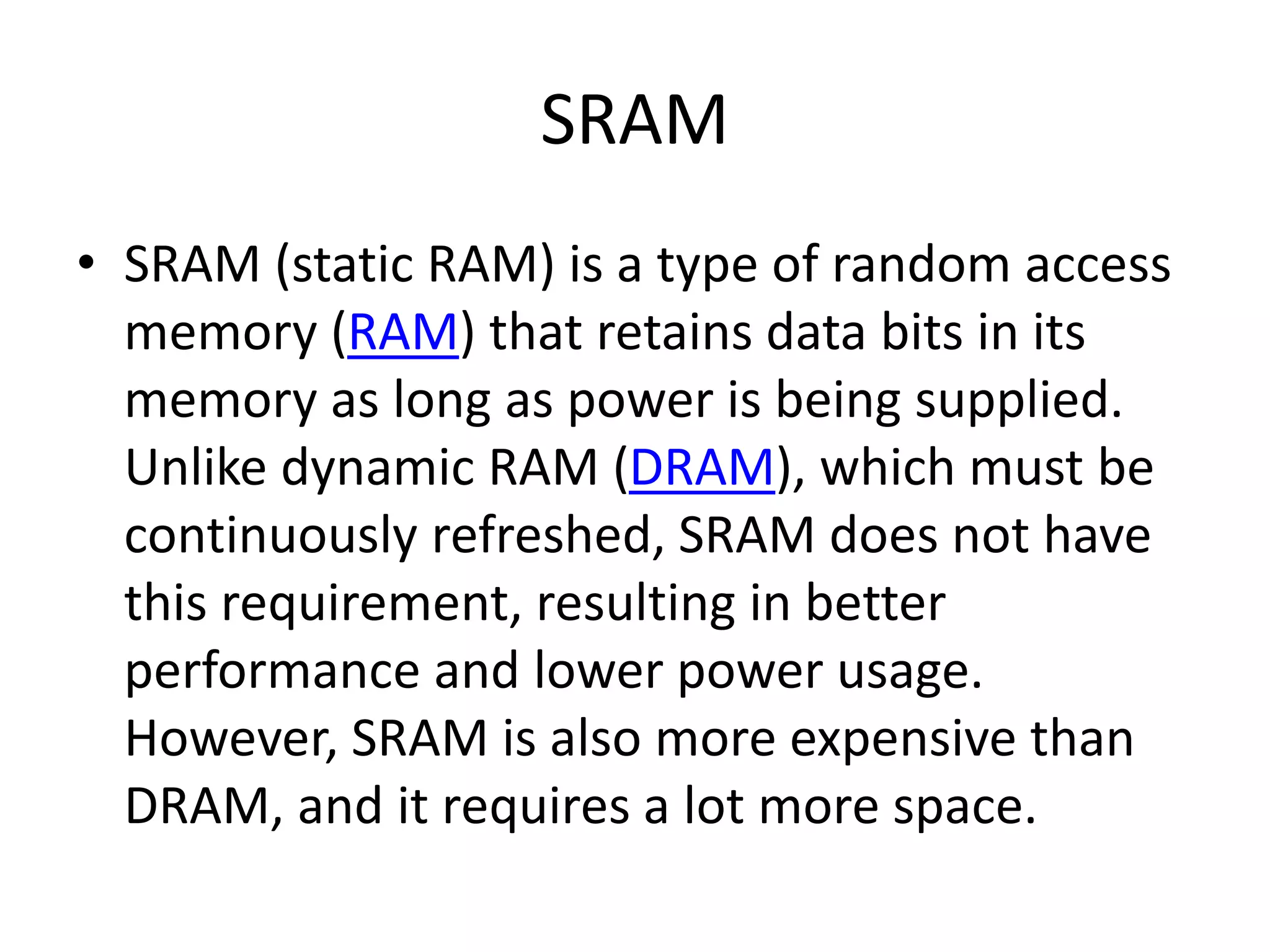 SRAM

• SRAM (static RAM) is a type of random access memory (RAM) that retains data bits in its memory as long as power is being supplied. Unlike dynamic RAM (DRAM), which must be continuously refreshed, SRAM does not have this requirement, resulting in better performance and lower power usage. However, SRAM is also more expensive than DRAM, and it requires a lot more space.